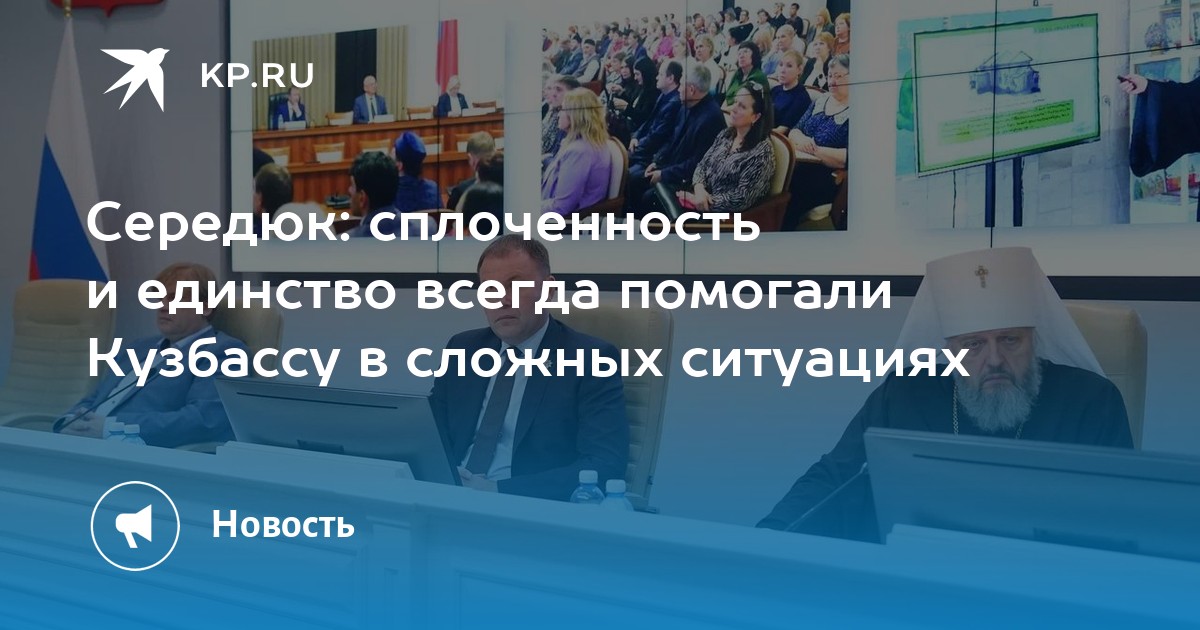 KP.RU

Середюк: сплоченность и единство всегда помогали Кузбассу в сложных ситуациях

Новость